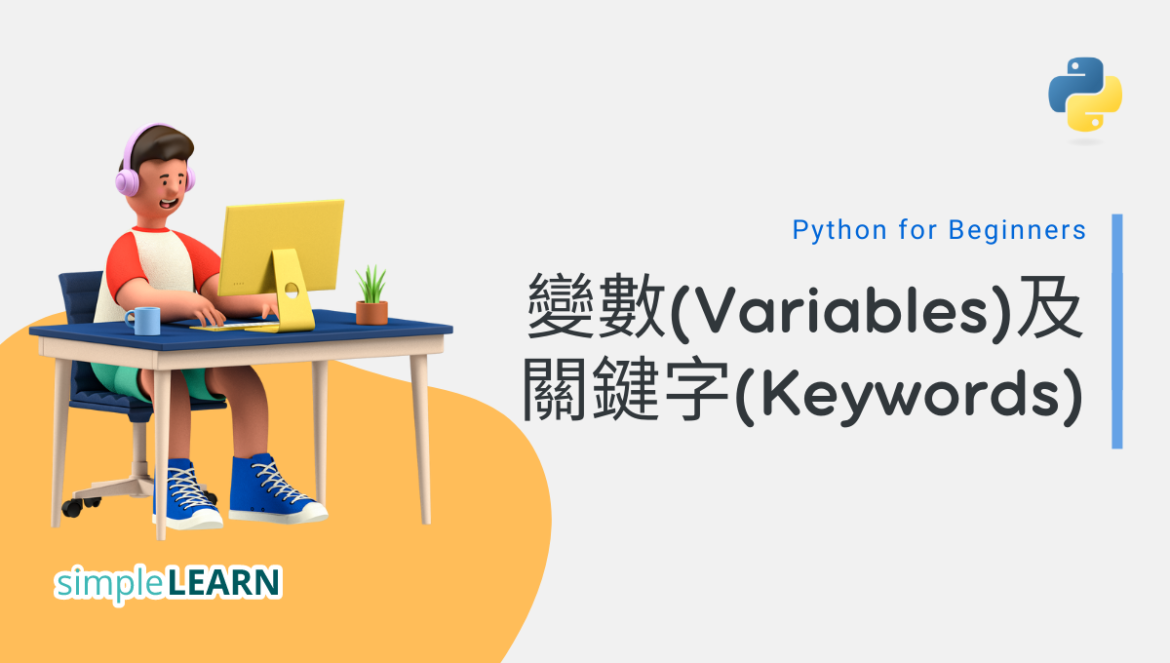 Python for Beginners

變數(Variables)及關鍵字(Keywords)

simpleLEARN